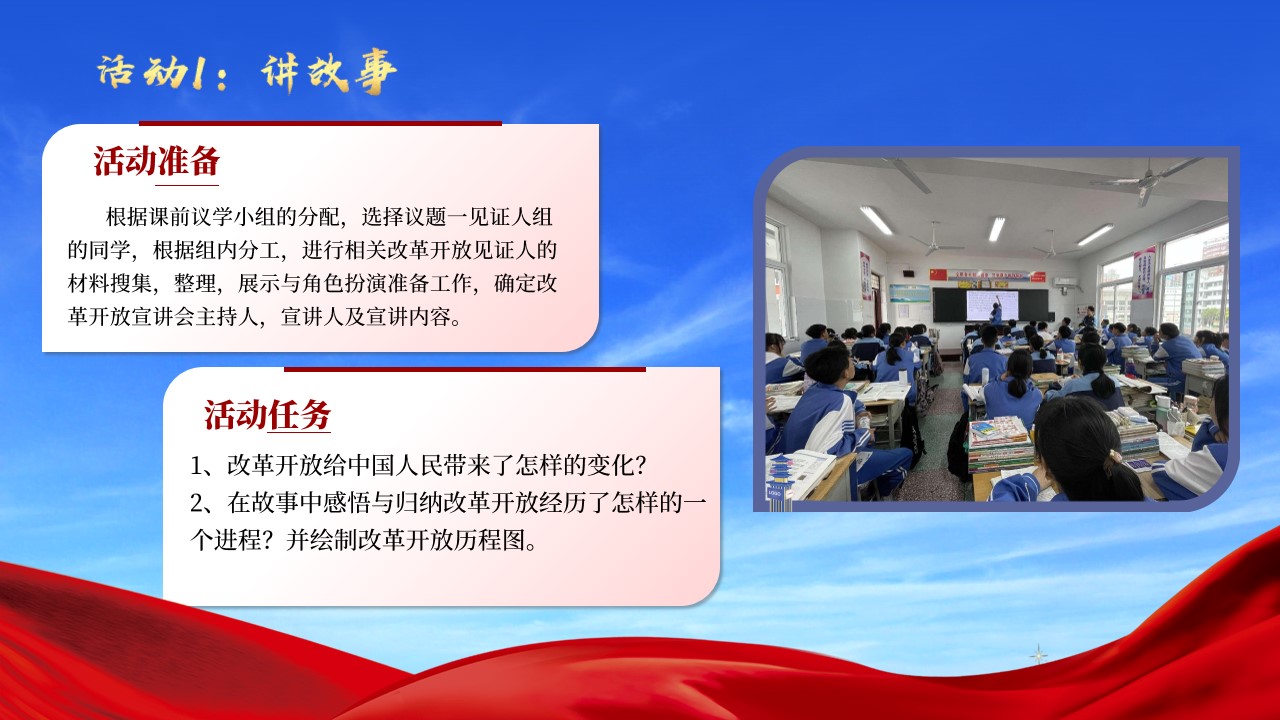 活动1：讲故事

活动准备

根据课前议学小组的分配，选择议题一见证人组的同学，根据组内分工，进行相关改革开放见证人的材料搜集，整理，展示与角色扮演准备工作，确定改革开放宣讲会主持人，宣讲人及宣讲内容。

活动任务

1、改革开放给中国人民带来了怎样的变化？
2、在故事中感悟与归纳改革开放经历了怎样的一个进程？并绘制改革开放历程图。